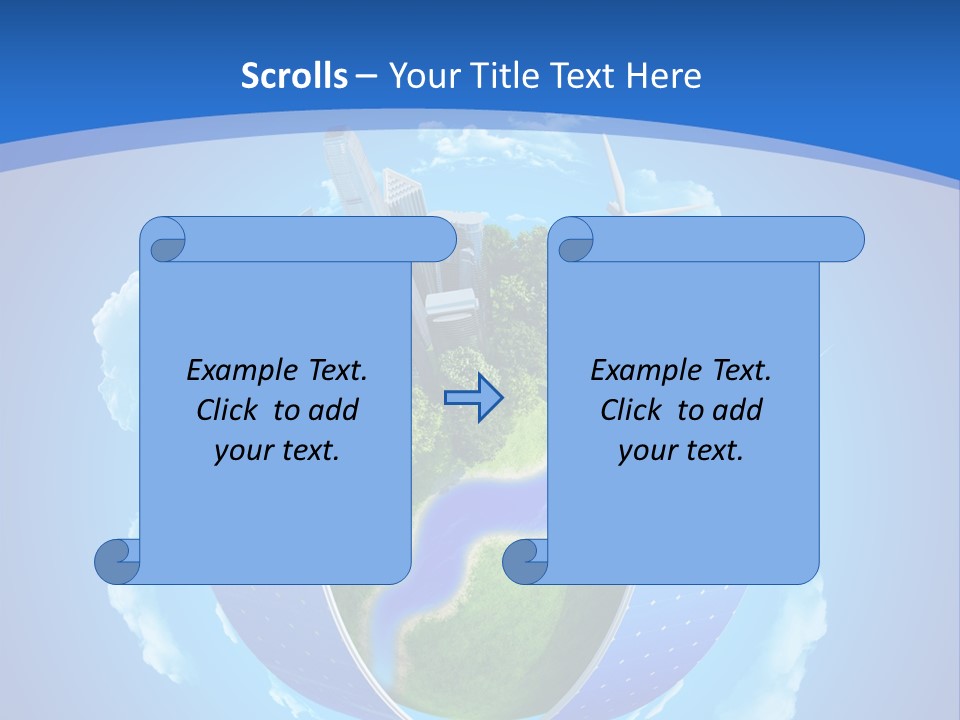 Scrolls – Your Title Text Here

Example Text. Click to add your text.

Example Text. Click to add your text.